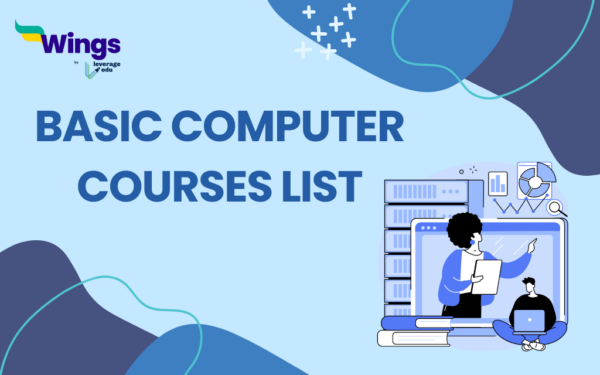 Wings
by leverage edu

BASIC COMPUTER COURSES LIST